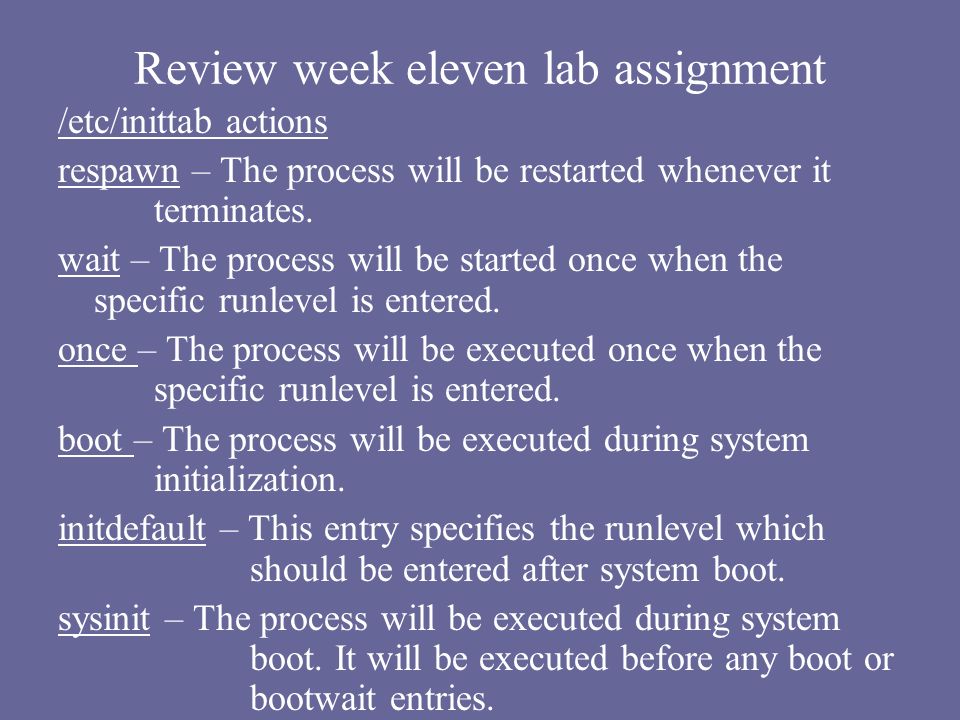 Review week eleven lab assignment

/etc/inittab actions

respawn – The process will be restarted whenever it terminates.

wait – The process will be started once when the specific runlevel is entered.

once – The process will be executed once when the specific runlevel is entered.

boot – The process will be executed during system initialization.

initdefault – This entry specifies the runlevel which should be entered after system boot.

sysinit – The process will be executed during system boot. It will be executed before any boot or bootwait entries.